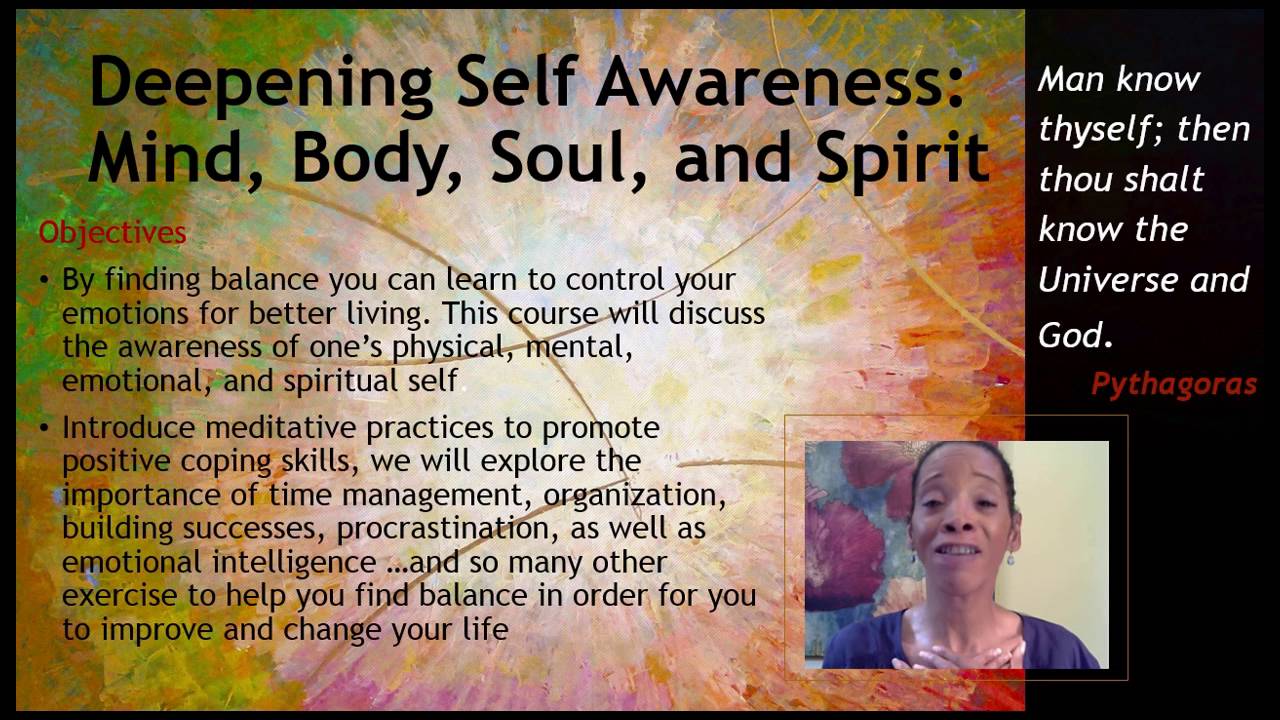 Deepening Self Awareness: Mind, Body, Soul, and Spirit

Objectives

• By finding balance you can learn to control your emotions for better living. This course will discuss the awareness of one's physical, mental, emotional, and spiritual self

• Introduce meditative practices to promote positive coping skills, we will explore the importance of time management, organization, building successes, procrastination, as well as emotional intelligence …and so many other exercise to help you find balance in order for you to improve and change your life

Man know thyself; then thou shalt know the Universe and God.

Pythagoras